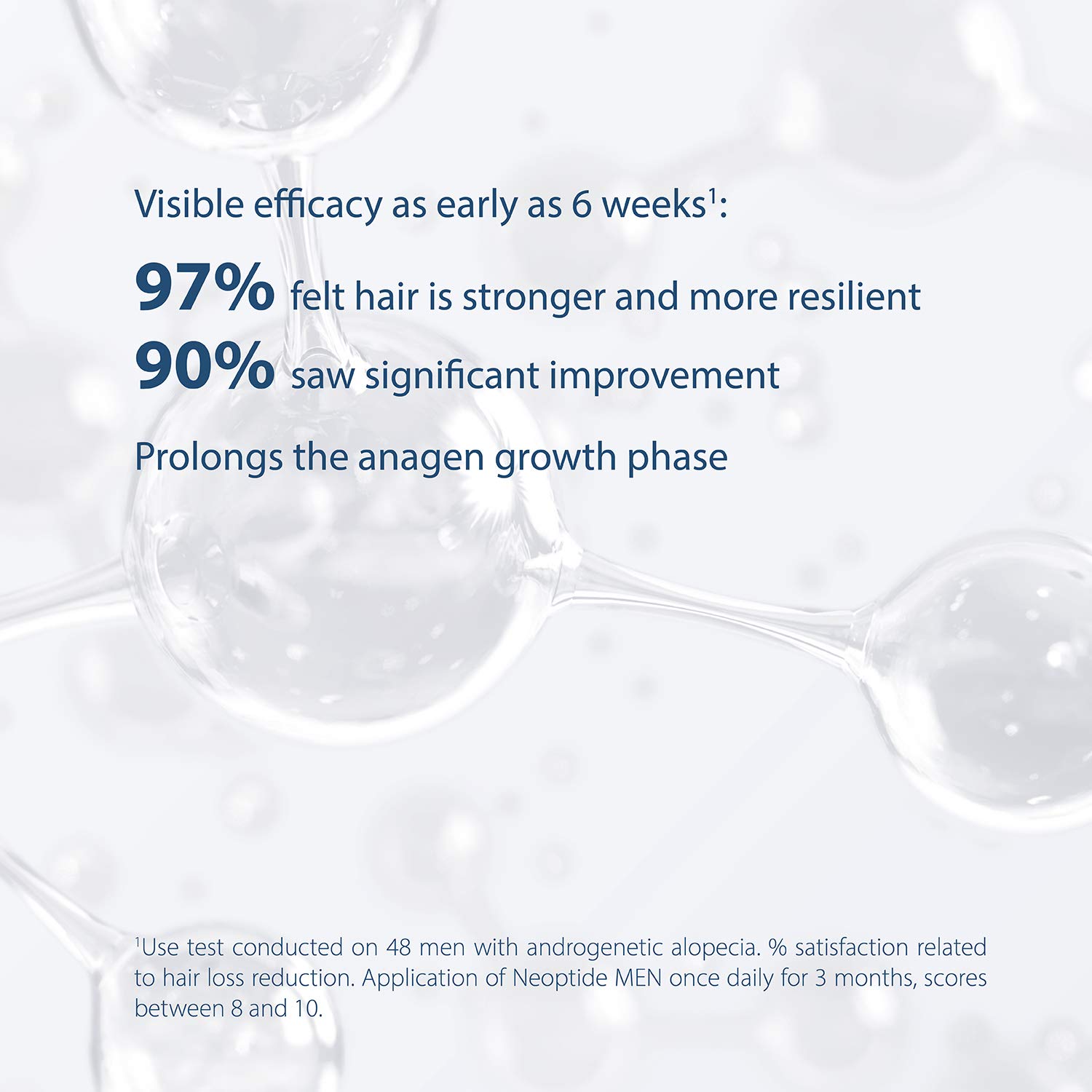 Visible efficacy as early as 6 weeks$^{1}$:

97% felt hair is stronger and more resilient

90% saw significant improvement

Prolongs the anagen growth phase

$^{1}$Use test conducted on 48 men with androgenetic alopecia. % satisfaction related to hair loss reduction. Application of Neoptide MEN once daily for 3 months, scores between 8 and 10.